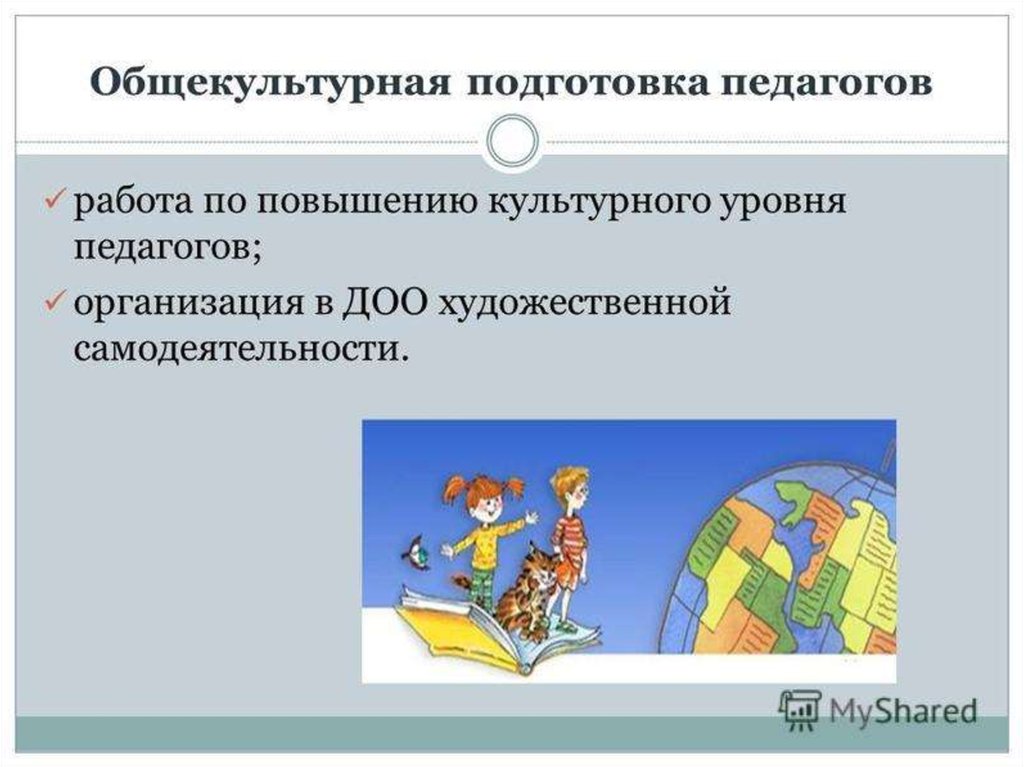 Общекультурная подготовка педагогов

✓ работа по повышению культурного уровня педагогов;

✓ организация в ДОО художественной самодеятельности.

MyShared